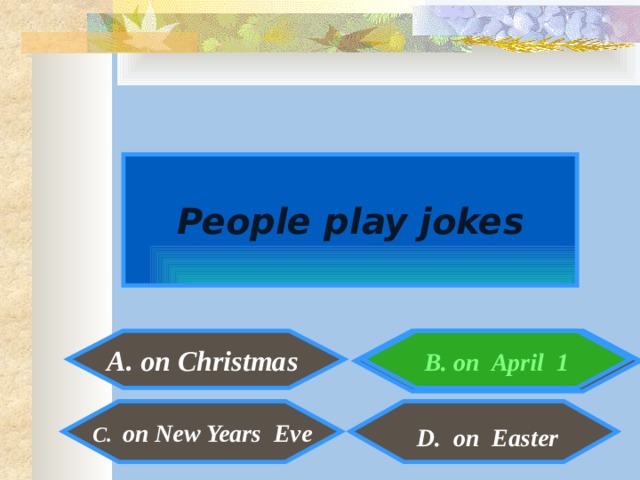 People play jokes

A. on Christmas

B. on April 1

C. on New Years Eve

D. on Easter